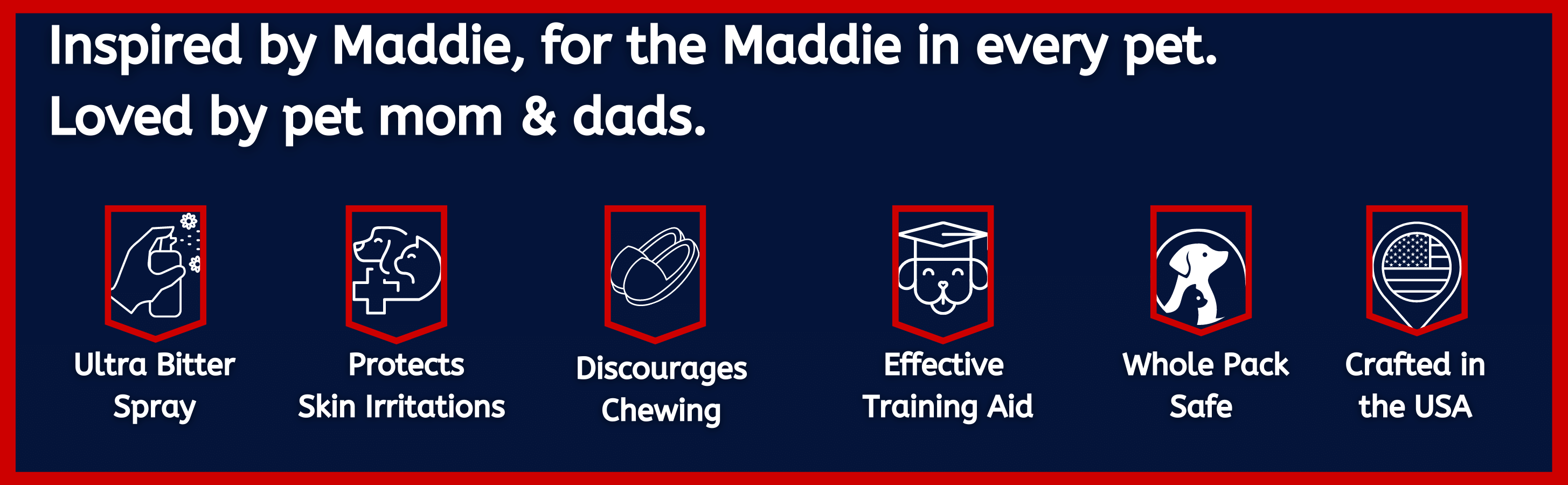 Inspired by Maddie, for the Maddie in every pet.
Loved by pet mom & dads.

Ultra Bitter Spray

Protects Skin Irritations

Discourages Chewing

Effective Training Aid

Whole Pack Safe

Crafted in the USA